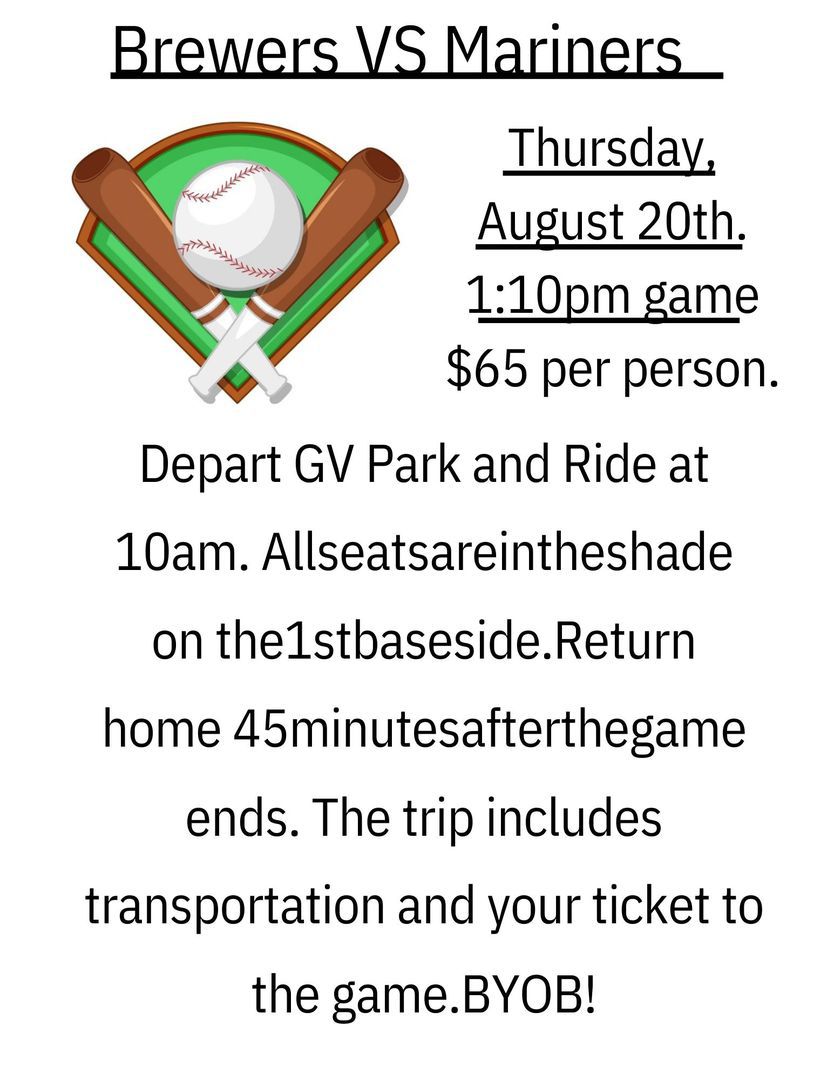 Brewers VS Mariners

Thursday, August 20th. 1:10pm game $65 per person.

Depart GV Park and Ride at 10am. Allseatsareintheshade on the1stbaseside.Return home 45minutesafterthegame ends. The trip includes transportation and your ticket to the game.BYOB!